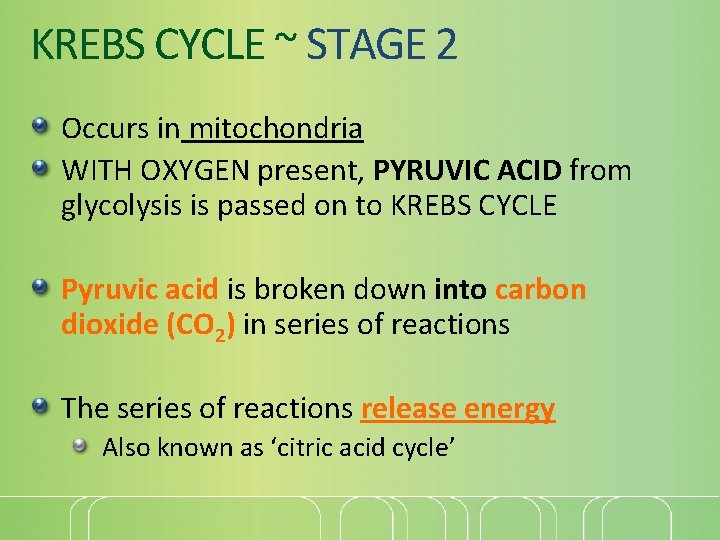 KREBS CYCLE ~ STAGE 2

Occurs in mitochondria

WITH OXYGEN present, PYRUVIC ACID from glycolysis is passed on to KREBS CYCLE

Pyruvic acid is broken down into carbon dioxide ($CO_2$) in series of reactions

The series of reactions release energy

Also known as ‘citric acid cycle’